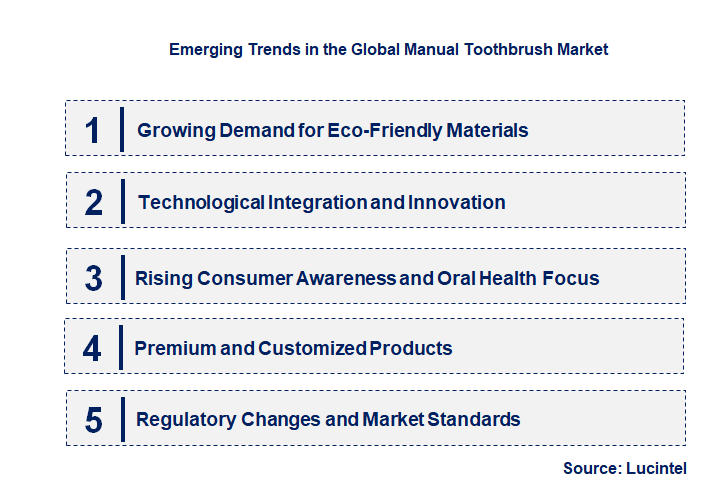 Emerging Trends in the Global Manual Toothbrush Market

1 Growing Demand for Eco-Friendly Materials

2 Technological Integration and Innovation

3 Rising Consumer Awareness and Oral Health Focus

4 Premium and Customized Products

5 Regulatory Changes and Market Standards

Source: Lucintel